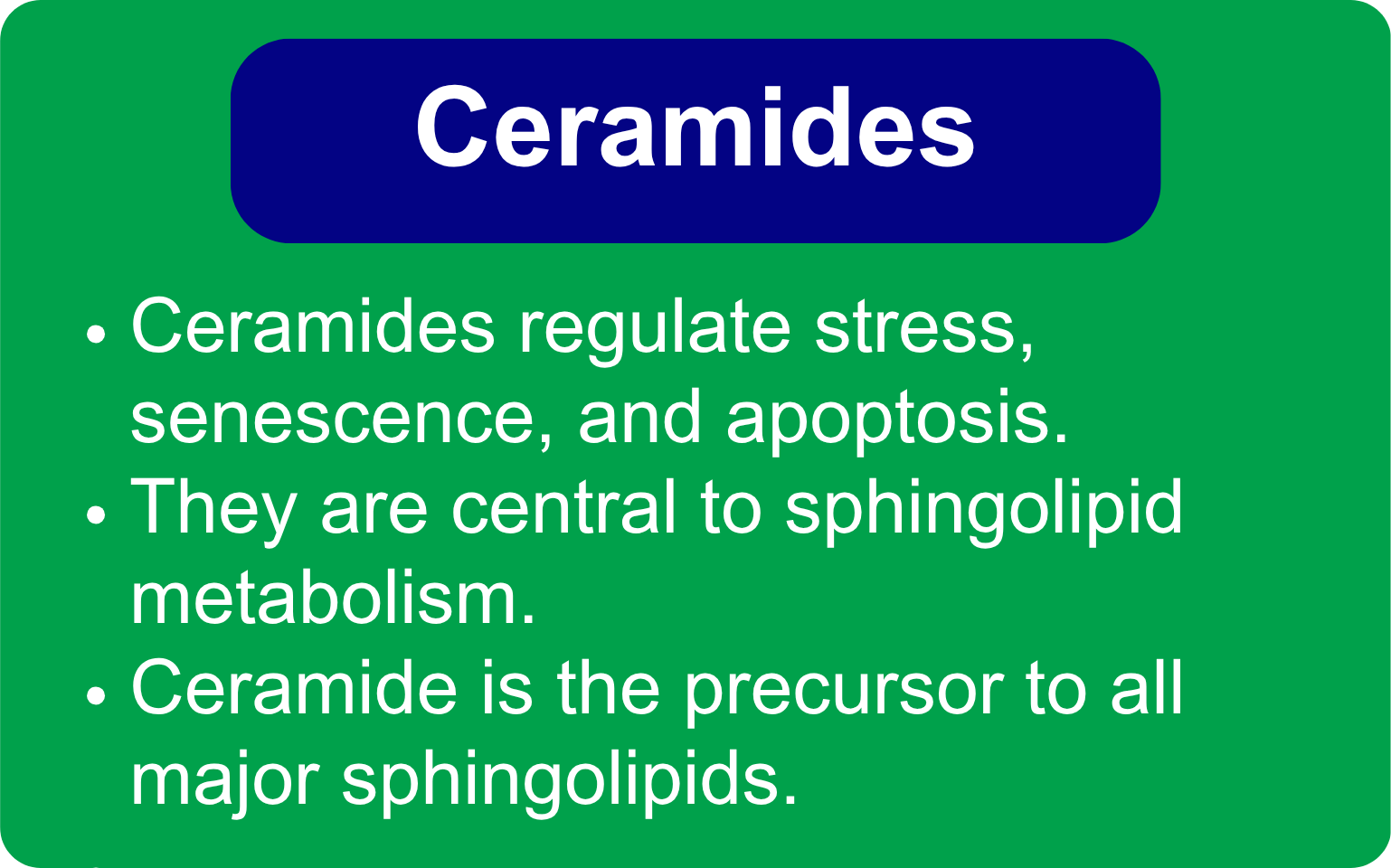 Ceramides

• Ceramides regulate stress, senescence, and apoptosis.
• They are central to sphingolipid metabolism.
• Ceramide is the precursor to all major sphingolipids.